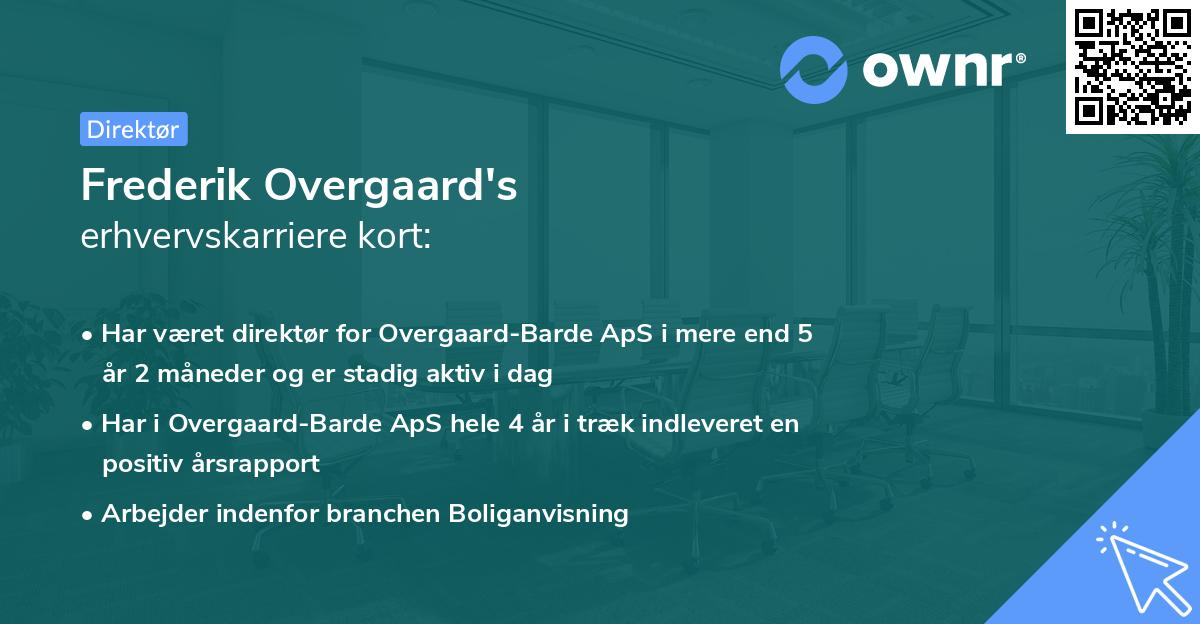 ownr®

Direktør

Frederik Overgaard's
erhvervskarriere kort:

• Har været direktør for Overgaard-Barde ApS i mere end 5 år 2 måneder og er stadig aktiv i dag
• Har i Overgaard-Barde ApS hele 4 år i træk indleveret en positiv årsrapport
• Arbejder indenfor branchen Boliganvisning